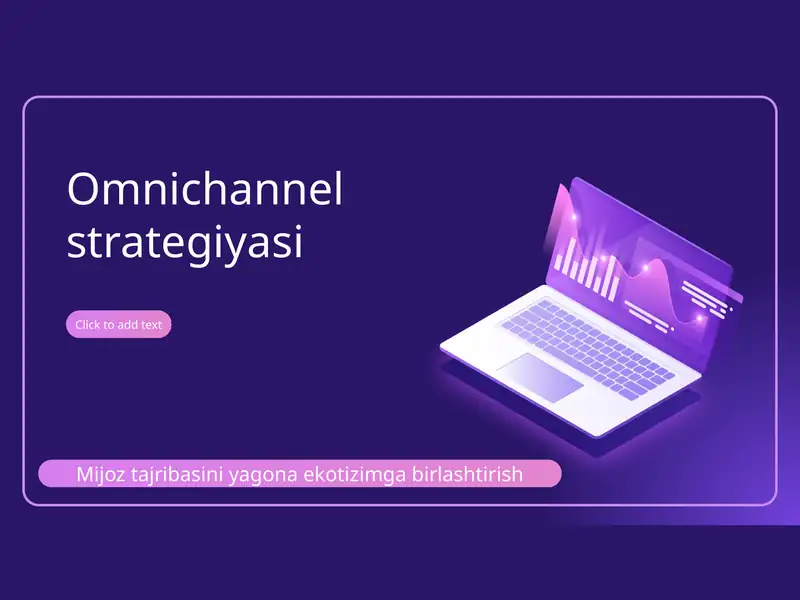 Omnichannel strategiyasi

Click to add text

Mijoz tajribasini yagona ekotizimga birlashtirish